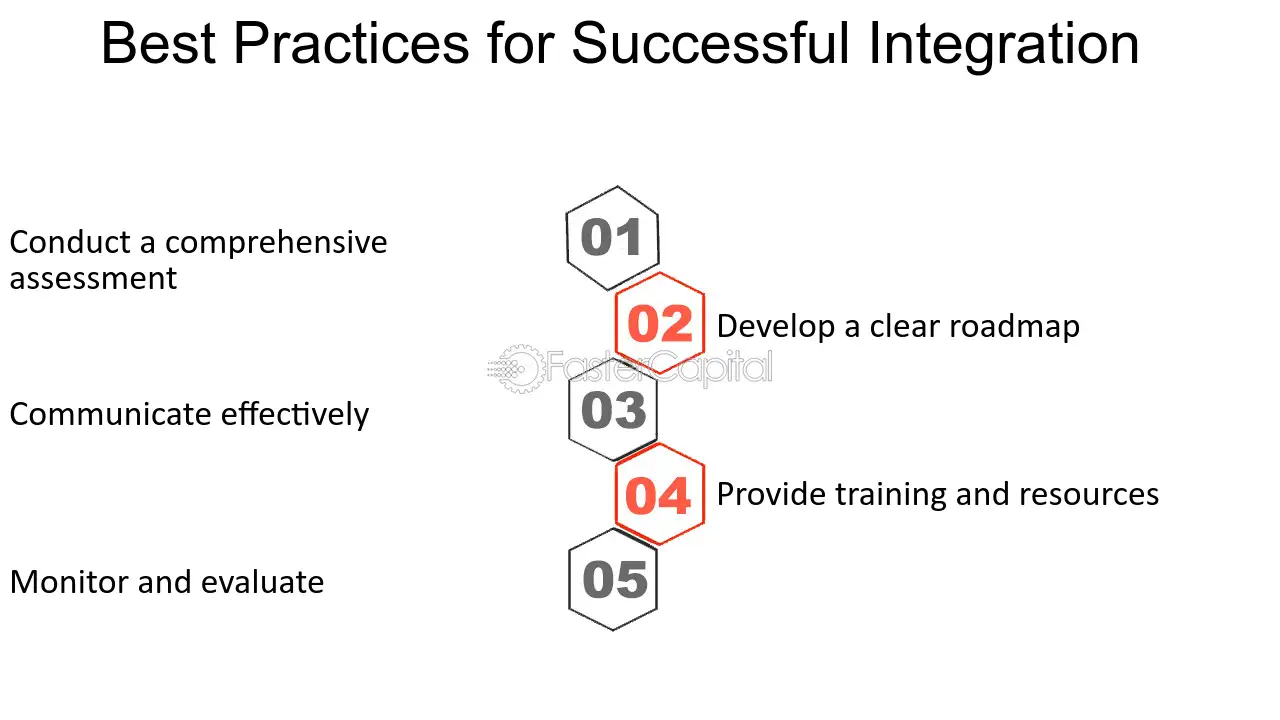 Best Practices for Successful Integration

Conduct a comprehensive assessment

01

02

Develop a clear roadmap

Communicate effectively

03

04

Provide training and resources

Monitor and evaluate

05

FasterCapital